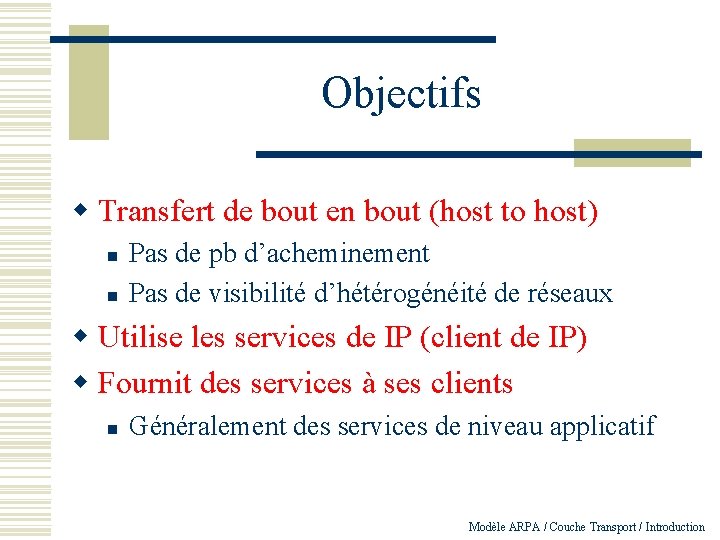 Objectifs

Transfert de bout en bout (host to host)

Pas de pb d'acheminement

Pas de visibilité d'hétérogénéité de réseaux

Utilise les services de IP (client de IP)

Fournit des services à ses clients

Généralement des services de niveau applicatif

Modèle ARPA / Couche Transport / Introduction